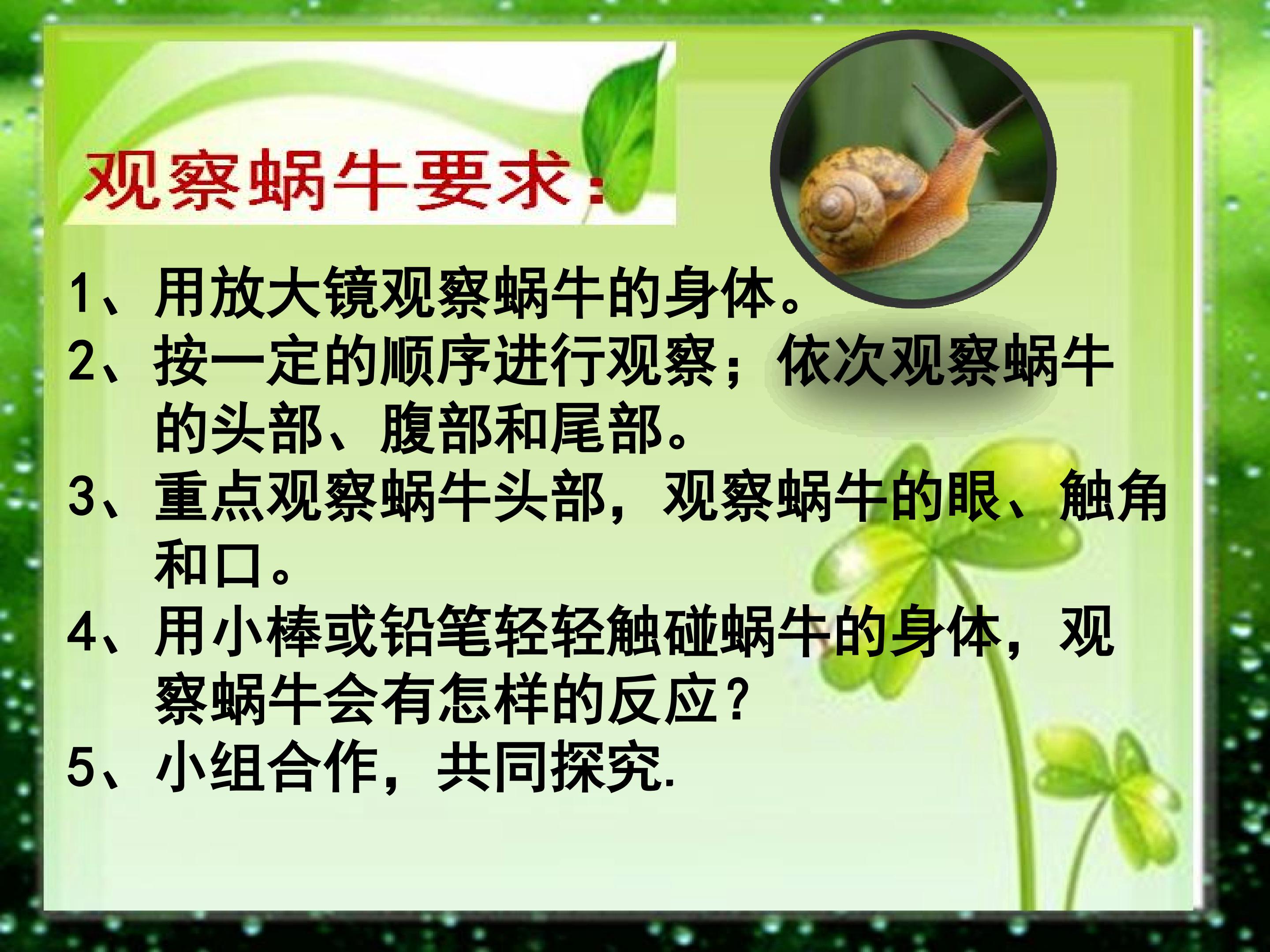 观察蜗牛要求：

1、用放大镜观察蜗牛的身体。

2、按一定的顺序进行观察；依次观察蜗牛的头部、腹部和尾部。

3、重点观察蜗牛头部，观察蜗牛的眼、触角和口。

4、用小棒或铅笔轻轻触碰蜗牛的身体，观察蜗牛会有怎样的反应？

5、小组合作，共同探究.